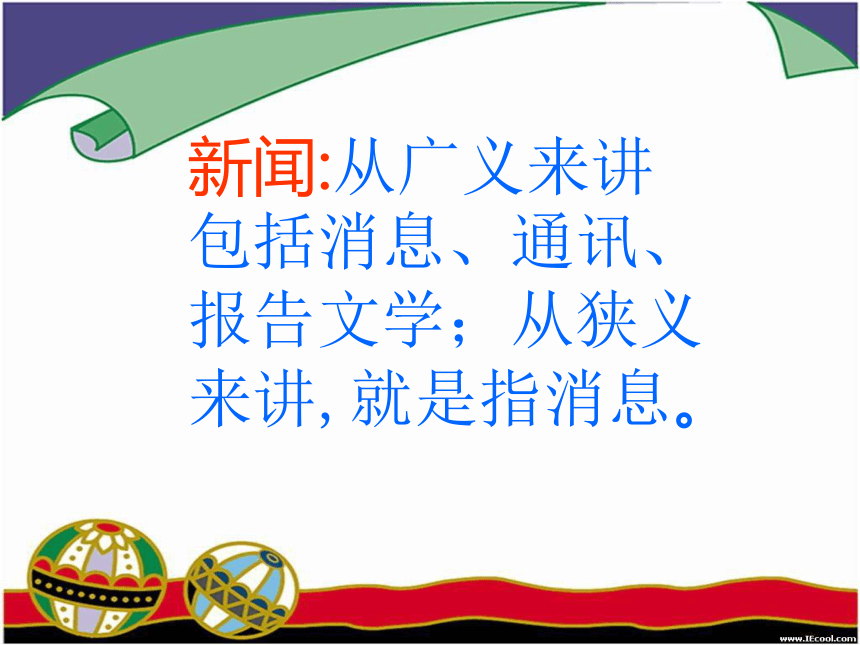 新闻:从广义来讲包括消息、通讯、报告文学；从狭义来讲,就是指消息。

www.IEcool.com